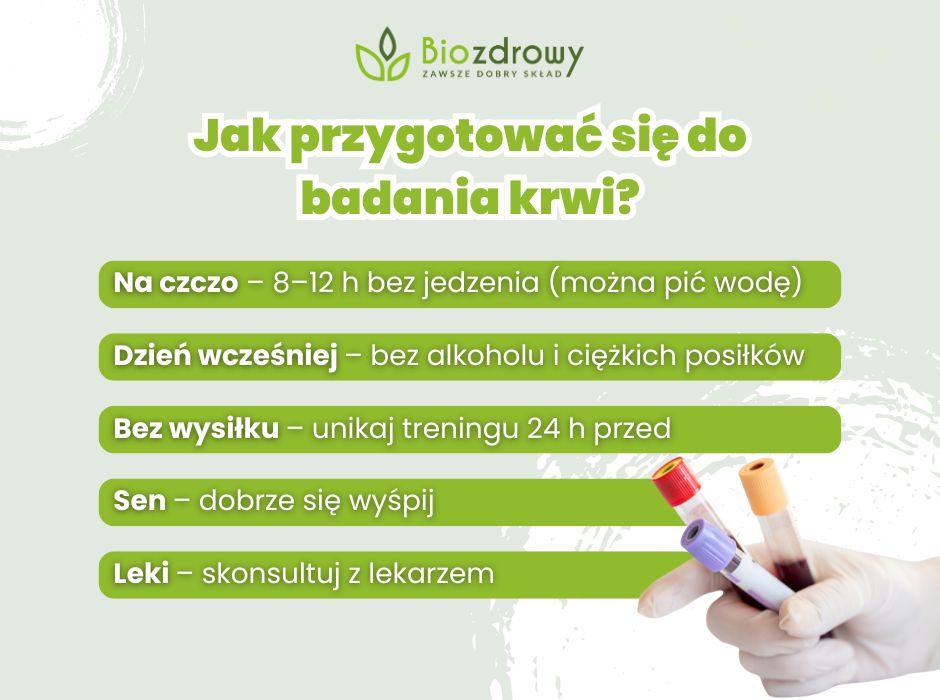 Biozdrowy
ZAWSZE DOBRY SKŁAD

Jak przygotować się do badania krwi?

Na czczo – 8–12 h bez jedzenia (można pić wodę)

Dzień wcześniej – bez alkoholu i ciężkich posiłków

Bez wysiłku – unikaj treningu 24 h przed

Sen – dobrze się wyśpij

Leki – skonsultuj z lekarzem